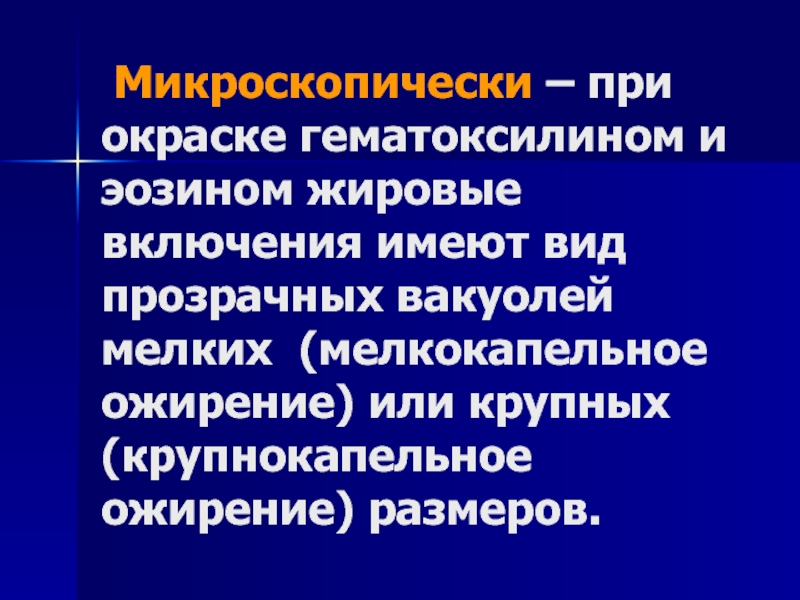 Микроскопически – при окраске гематоксилином и эозином жировые включения имеют вид прозрачных вакуолей мелких (мелкокапельное ожирение) или крупных (крупнокапельное ожирение) размеров.